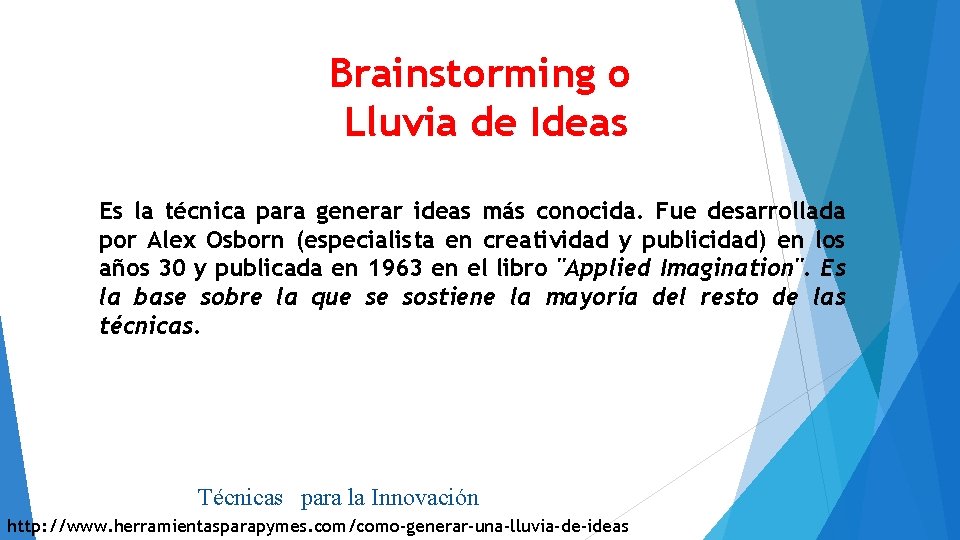 Brainstorming o
Lluvia de Ideas

Es la técnica para generar ideas más conocida. Fue desarrollada por Alex Osborn (especialista en creatividad y publicidad) en los años 30 y publicada en 1963 en el libro "Applied Imagination". Es la base sobre la que se sostiene la mayoría del resto de las técnicas.

Técnicas para la Innovación

http://www.herramientasparapymes.com/como-generar-una-lluvia-de-ideas